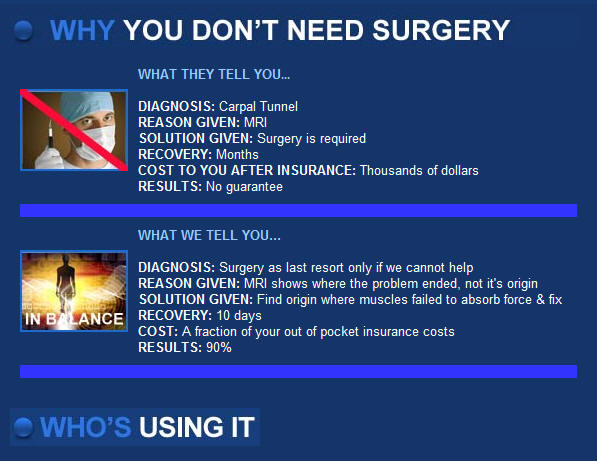 WHY YOU DON'T NEED SURGERY

WHAT THEY TELL YOU...

DIAGNOSIS: Carpal Tunnel
REASON GIVEN: MRI
SOLUTION GIVEN: Surgery is required
RECOVERY: Months
COST TO YOU AFTER INSURANCE: Thousands of dollars
RESULTS: No guarantee

WHAT WE TELL YOU...

IN BALANCE

DIAGNOSIS: Surgery as last resort only if we cannot help
REASON GIVEN: MRI shows where the problem ended, not it's origin
SOLUTION GIVEN: Find origin where muscles failed to absorb force & fix
RECOVERY: 10 days
COST: A fraction of your out of pocket insurance costs
RESULTS: 90%

WHO'S USING IT